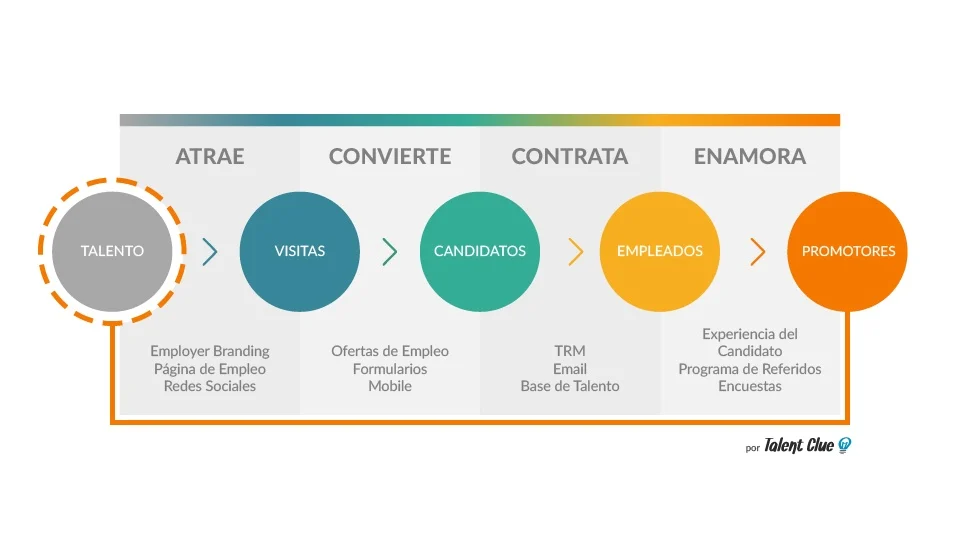 ATRAE

CONVIERTE

CONTRATA

ENAMORA

TALENTO

VISITAS

CANDIDATOS

EMPLEADOS

PROMOTORES

Employer Branding
Página de Empleo
Redes Sociales

Ofertas de Empleo
Formularios
Mobile

TRM
Email
Base de Talento

Experiencia del Candidato
Programa de Referidos
Encuestas

por Talent Clue